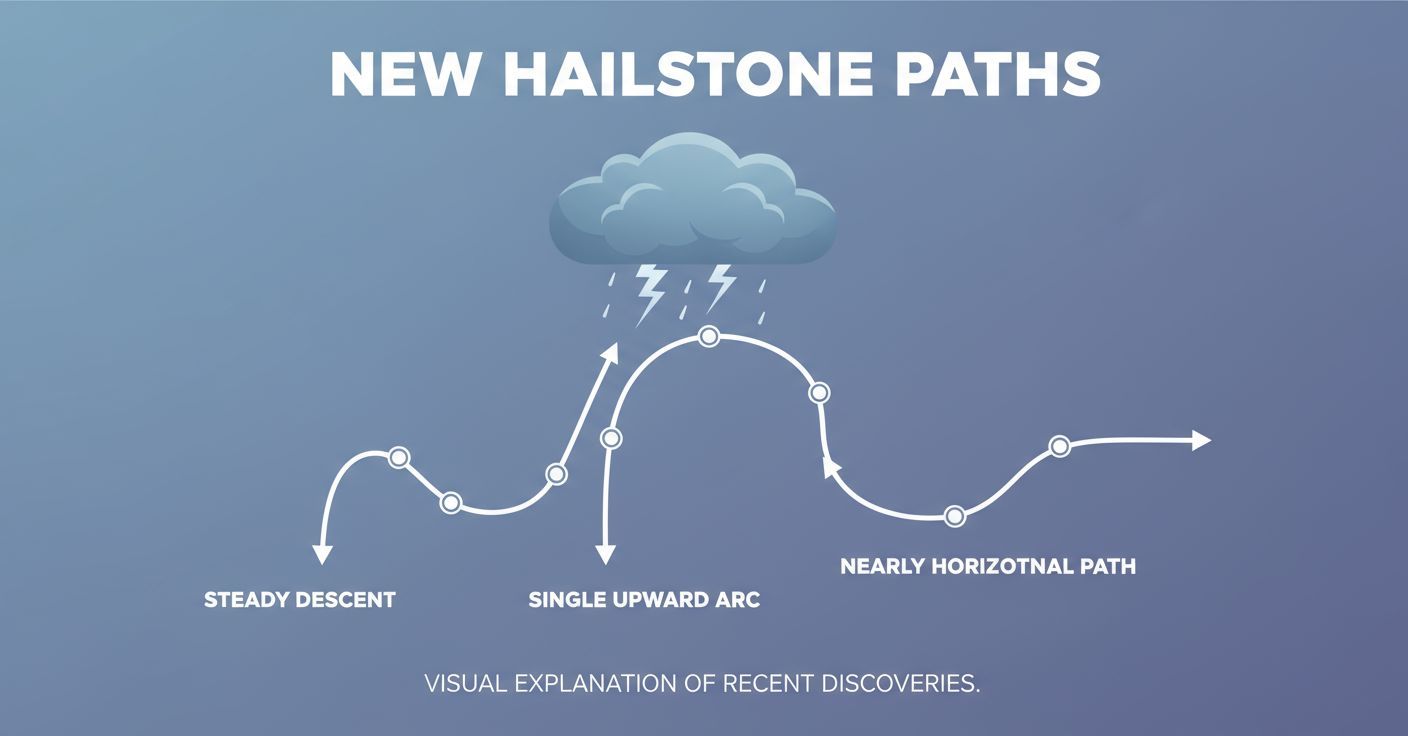 NEW HAILSTONE PATHS

STEADY DESCENT

SINGLE UPWARD ARC

NEARLY HORIZOTNAL PATH

VISUAL EXPLANATION OF RECENT DISCOVERIES.